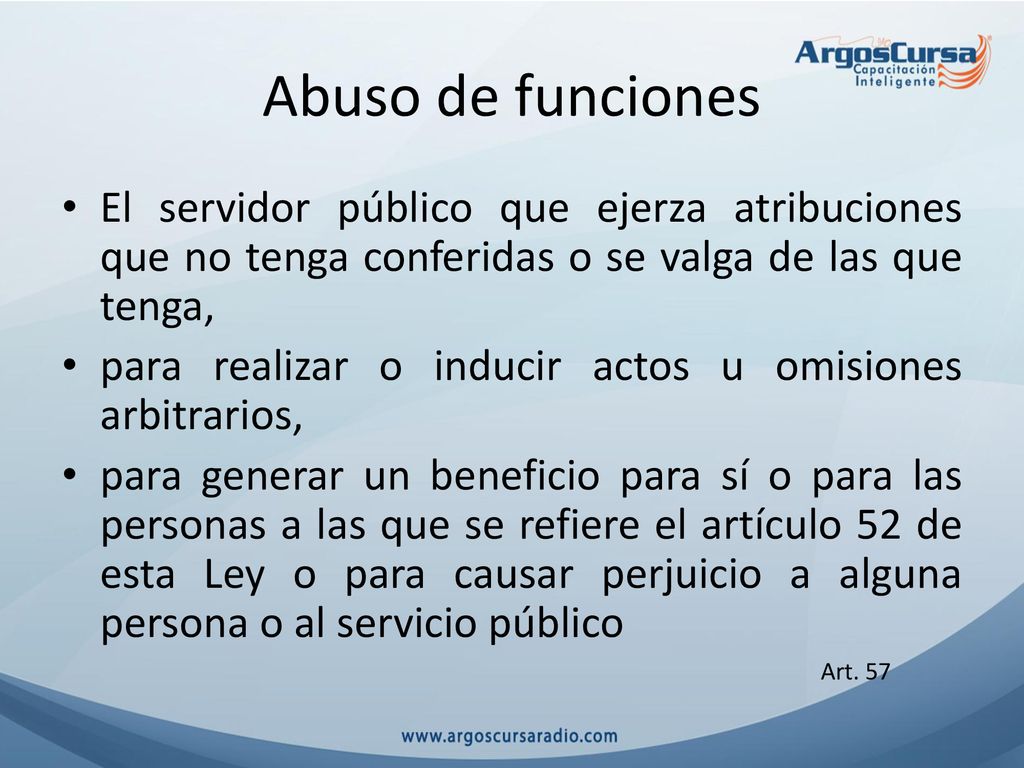 ArgosCursa
Capacitación Inteligente

Abuso de funciones

• El servidor público que ejerza atribuciones que no tenga conferidas o se valga de las que tenga,
• para realizar o inducir actos u omisiones arbitrarios,
• para generar un beneficio para sí o para las personas a las que se refiere el artículo 52 de esta Ley o para causar perjuicio a alguna persona o al servicio público

Art. 57

www.argoscursaradio.com